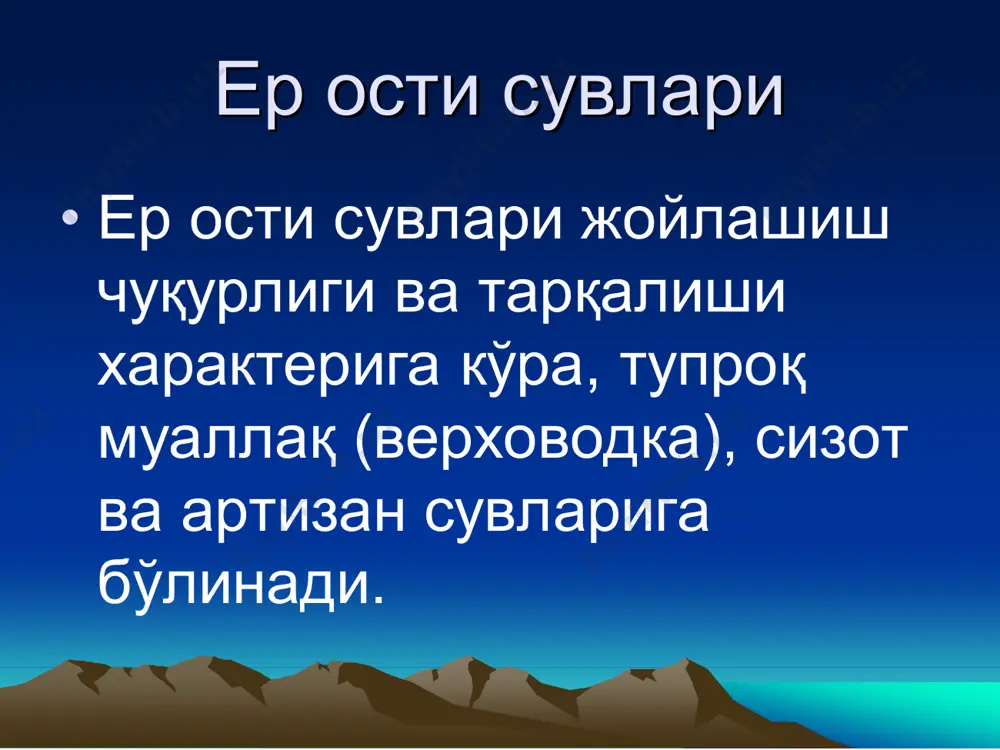 Ер ости сувлари

• Ер ости сувлари жойлашиш чуқурлиги ва тарқалиши характерига кўра, тупроқ муаллақ (верховодка), сизот ва артизан сувларига бўлинади.